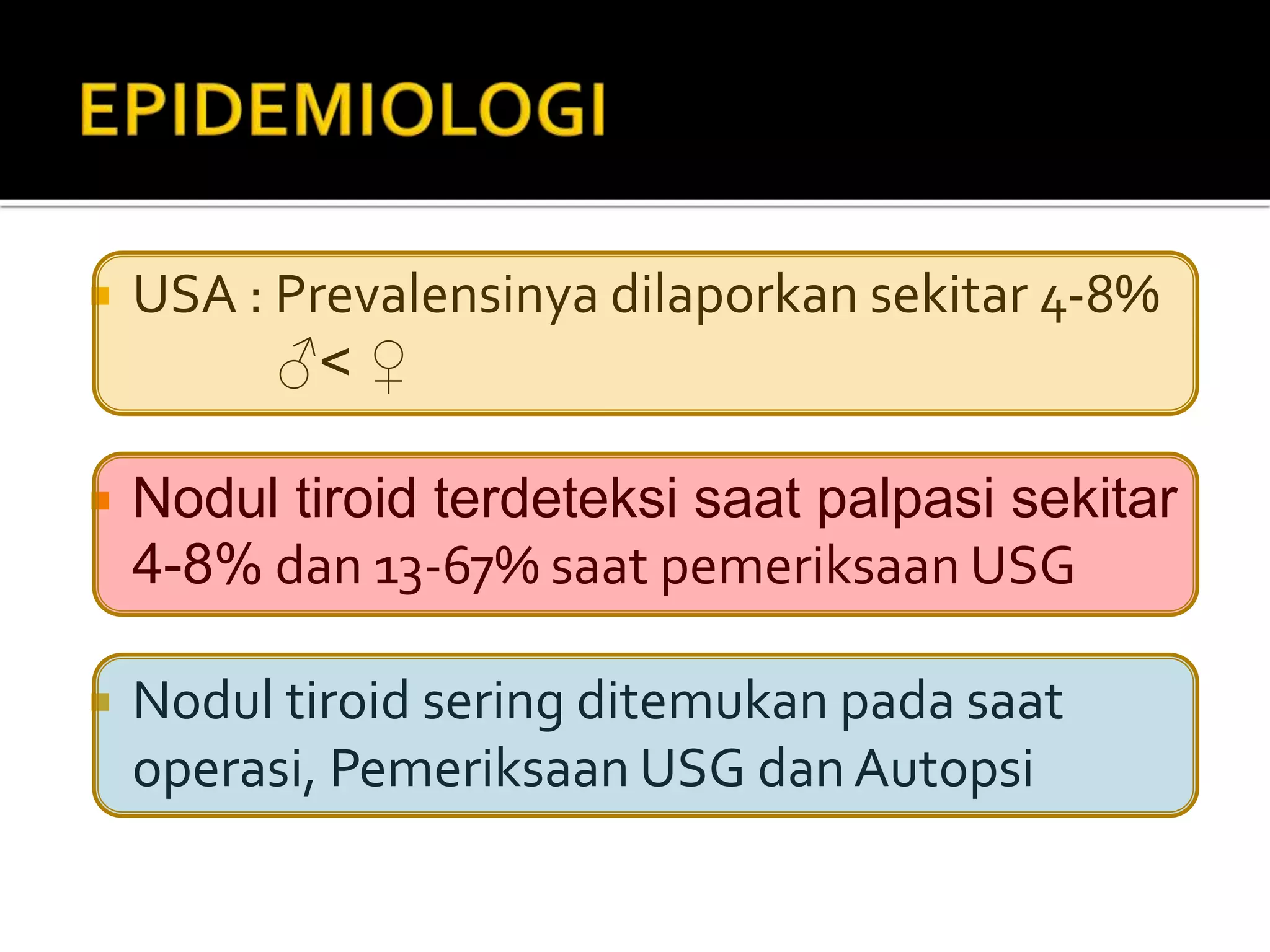 EPIDEMIOLOGI

USA : Prevalensinya dilaporkan sekitar 4-8%
♂< ♀

Nodul tiroid terdeteksi saat palpasi sekitar 4-8% dan 13-67% saat pemeriksaan USG

Nodul tiroid sering ditemukan pada saat operasi, Pemeriksaan USG dan Autopsi